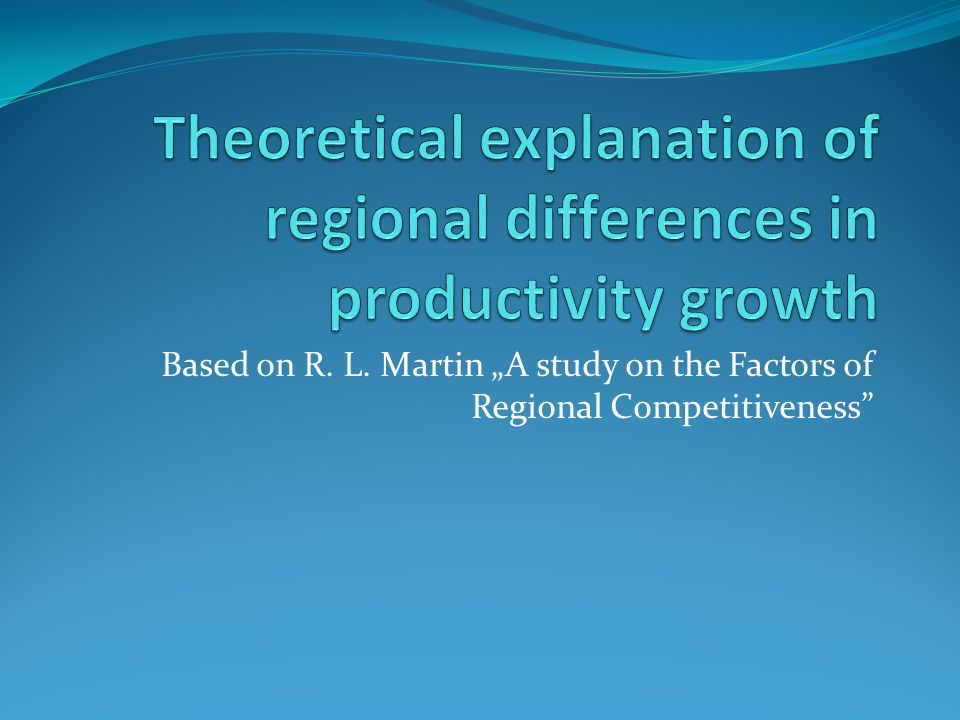 Theoretical explanation of regional differences in productivity growth

Based on R. L. Martin „A study on the Factors of Regional Competitiveness”